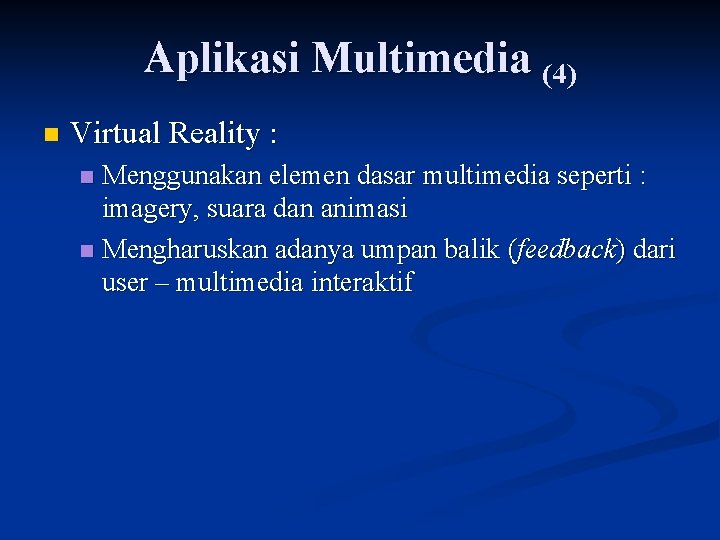 Aplikasi Multimedia (4)

Virtual Reality :

Menggunakan elemen dasar multimedia seperti : imagery, suara dan animasi

Mengharuskan adanya umpan balik (feedback) dari user – multimedia interaktif